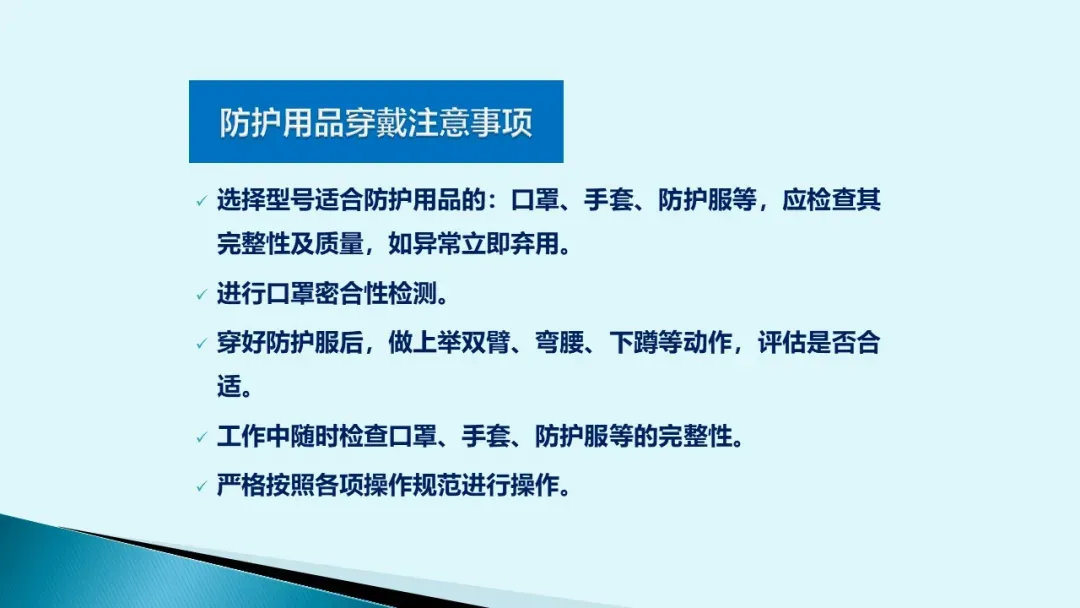 防护用品穿戴注意事项

✓ 选择型号适合防护用品的：口罩、手套、防护服等，应检查其完整性及质量，如异常立即弃用。

✓ 进行口罩密合性检测。

✓ 穿好防护服后，做上举双臂、弯腰、下蹲等动作，评估是否合适。

✓ 工作中随时检查口罩、手套、防护服等的完整性。

✓ 严格按照各项操作规范进行操作。